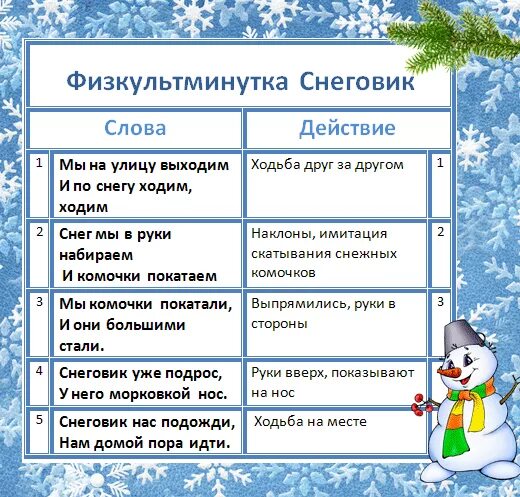 Физкультминутка Снеговик

| | Слова | Действие | |
|---|---|---|---|
| 1 | Мы на улицу выходим И по снегу ходим, ходим | Ходьба друг за другом | 1 |
| 2 | Снег мы в руки набираем И комочки покатаем | Наклоны, имитация скатывания снежных комочков | 2 |
| 3 | Мы комочки покатали, И они большими стали. | Выпрямились, руки в стороны | 3 |
| 4 | Снеговик уже подрос, У него морковкой нос. | Руки вверх, показывают на нос | |
| 5 | Снеговик нас подожди, Нам домой пора идти. | Ходьба на месте | |